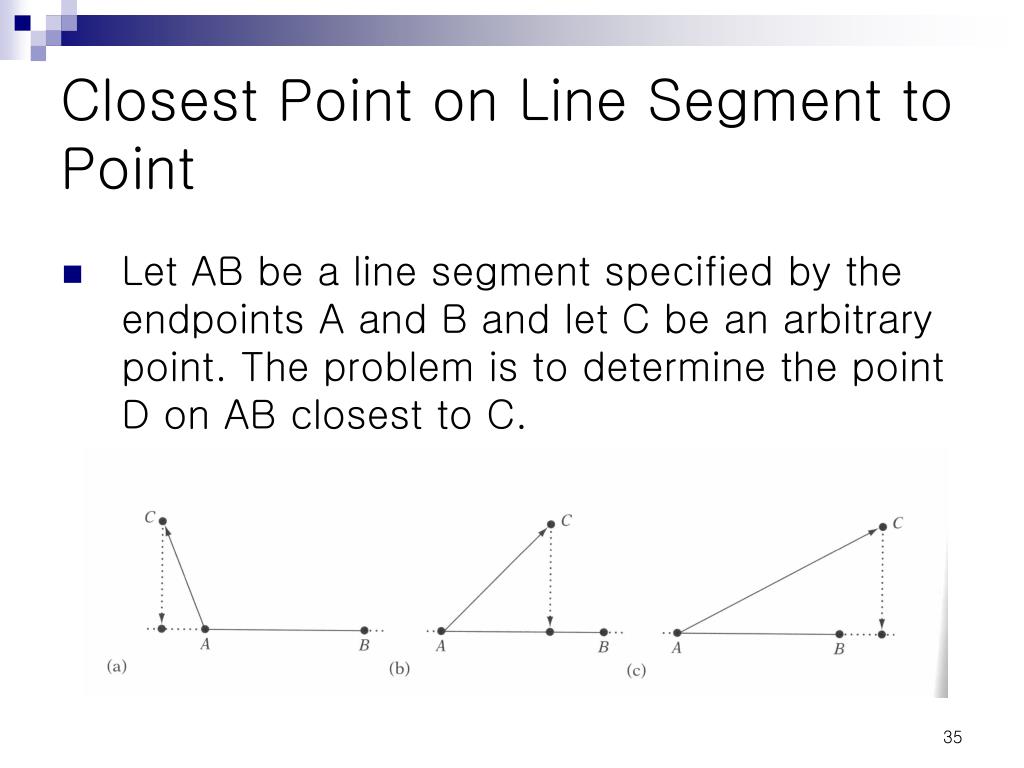 Closest Point on Line Segment to Point

Let AB be a line segment specified by the endpoints A and B and let C be an arbitrary point. The problem is to determine the point D on AB closest to C.

C
A
B
(a)
C
A
B
(b)
C
A
B
(c)

35